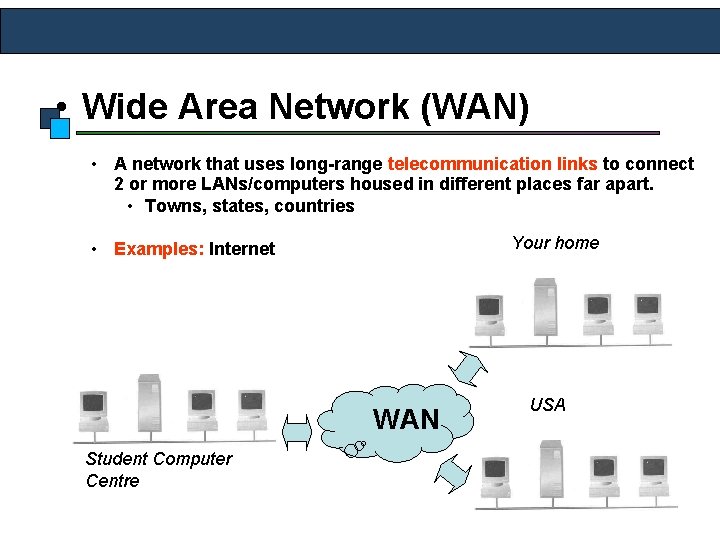 Wide Area Network (WAN)

• A network that uses long-range telecommunication links to connect 2 or more LANs/computers housed in different places far apart.
• Towns, states, countries

• Examples: Internet

Your home

WAN

USA

Student Computer Centre